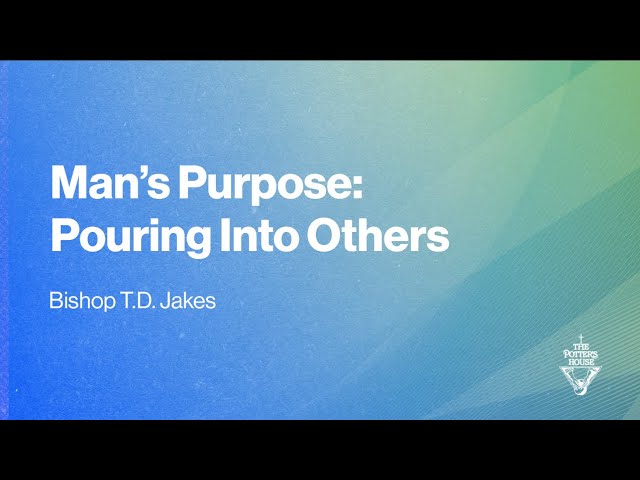 Man's Purpose: Pouring Into Others

Bishop T.D. Jakes

THE POTTER'S HOUSE